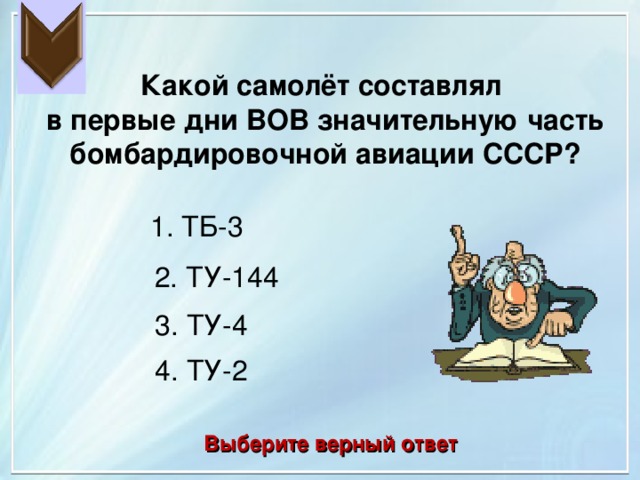 Какой самолёт составлял в первые дни ВОВ значительную часть бомбардировочной авиации СССР?

1. ТБ-3

2. ТУ-144

3. ТУ-4

4. ТУ-2

Выберите верный ответ